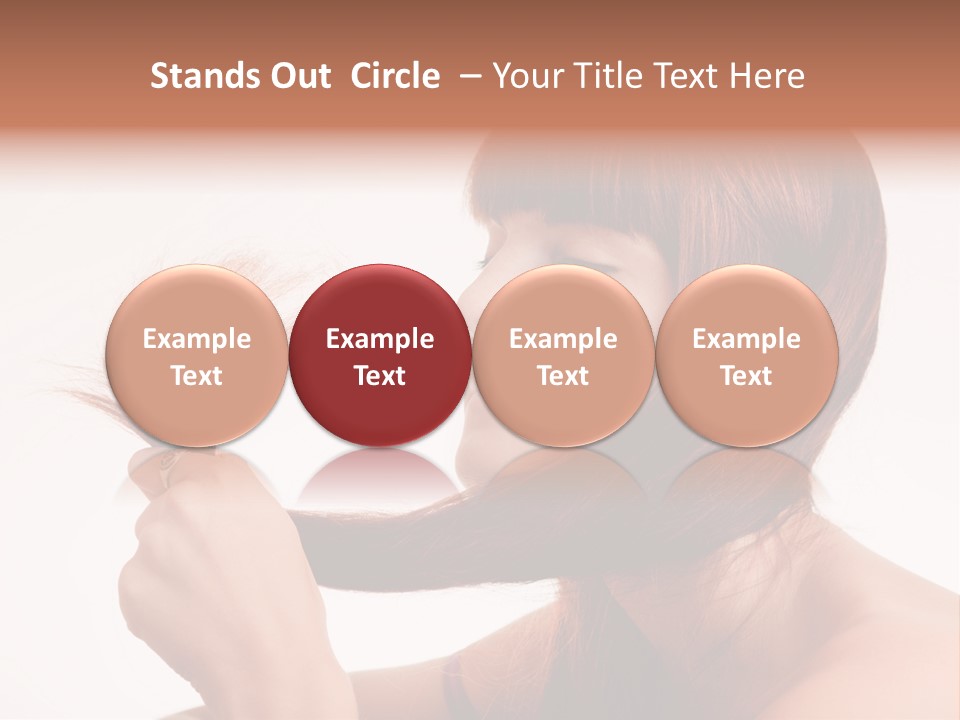 Stands Out Circle – Your Title Text Here

Example Text

Example Text

Example Text

Example Text